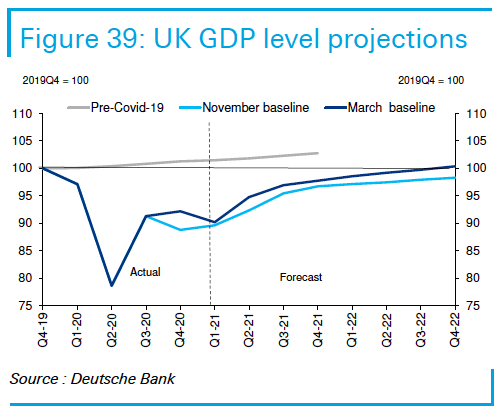 Figure 39: UK GDP level projections

2019Q4 = 100

2019Q4 = 100

Pre-Covid-19
November baseline
March baseline

110
105
100
95
90
85
80
75

110
105
100
95
90
85
80
75

Actual

Forecast

Q4-19
Q1-20
Q2-20
Q3-20
Q4-20
Q1-21
Q2-21
Q3-21
Q4-21
Q1-22
Q2-22
Q3-22
Q4-22

Source : Deutsche Bank